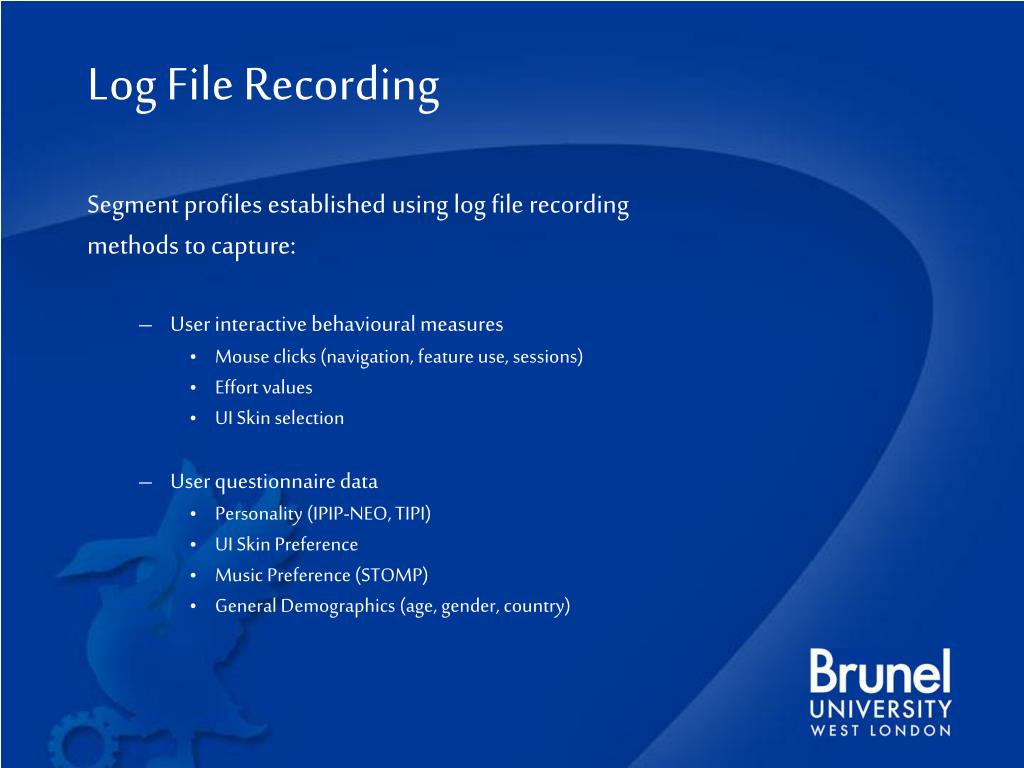 Log File Recording

Segment profiles established using log file recording methods to capture:

– User interactive behavioural measures
• Mouse clicks (navigation, feature use, sessions)
• Effort values
• UI Skin selection

– User questionnaire data
• Personality (IPIP-NEO, TIPI)
• UI Skin Preference
• Music Preference (STOMP)
• General Demographics (age, gender, country)

Brunel
UNIVERSITY
WEST LONDON